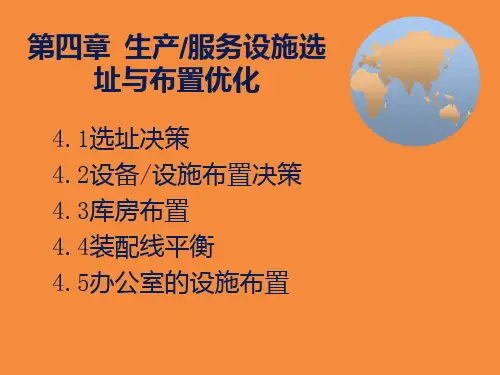 第四章 生产/服务设施选址与布置优化

4.1选址决策
4.2设备/设施布置决策
4.3库房布置
4.4装配线平衡
4.5办公室的设施布置